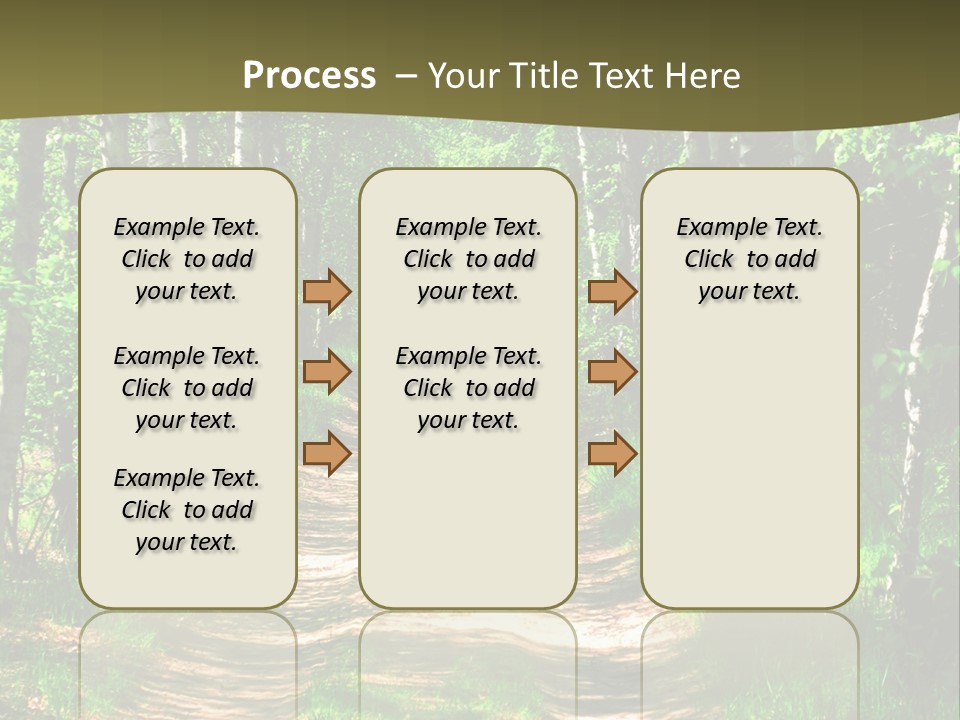 Process – Your Title Text Here

Example Text. Click to add your text.

Example Text. Click to add your text.

Example Text. Click to add your text.

Example Text. Click to add your text.

Example Text. Click to add your text.

Example Text. Click to add your text.